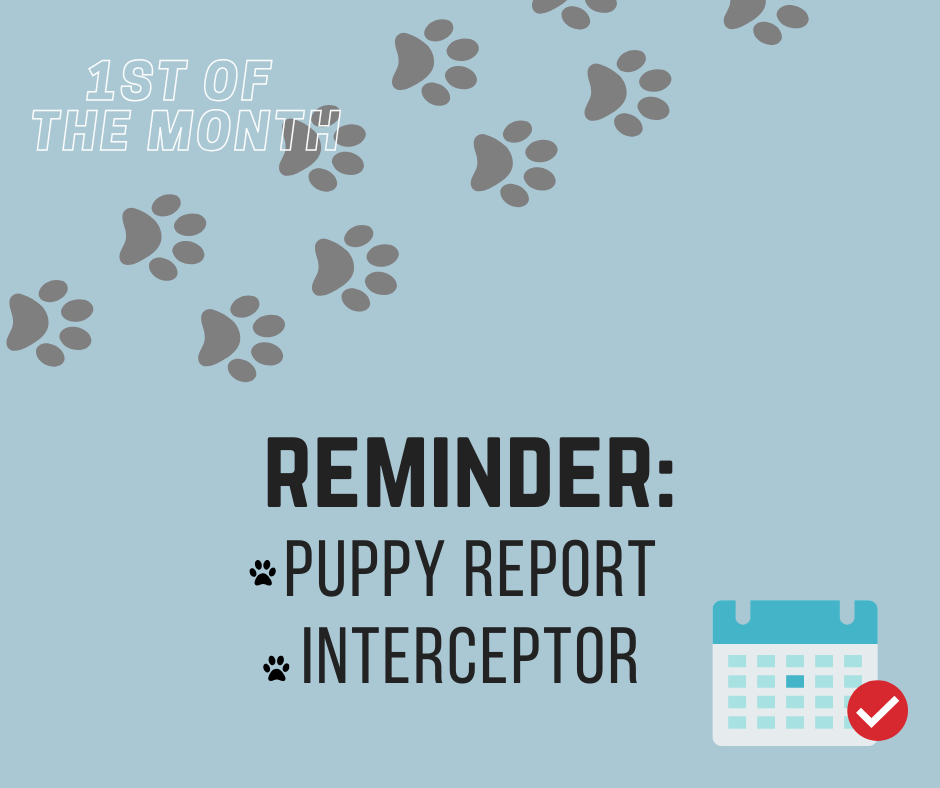 1ST OF THE MONTH

REMINDER:

PUPPY REPORT
INTERCEPTOR